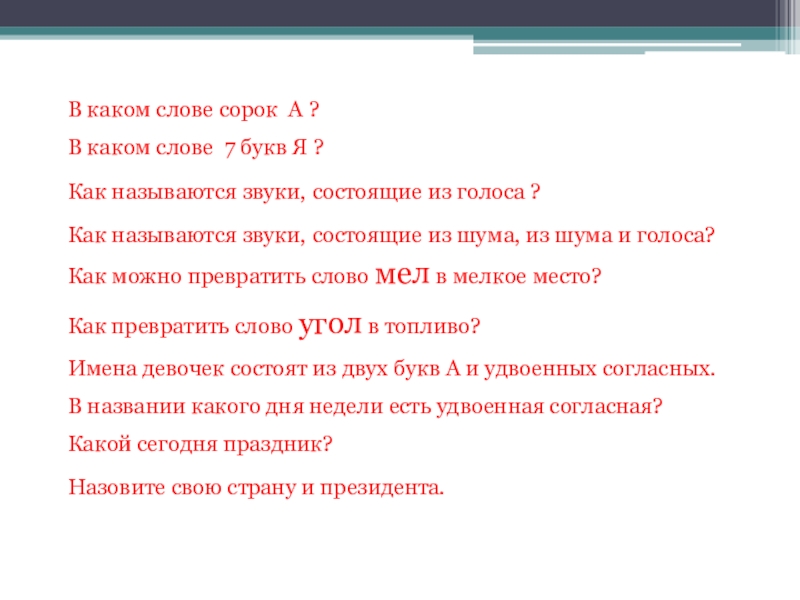 В каком слове сорок А ?

В каком слове 7 букв Я ?

Как называются звуки, состоящие из голоса ?

Как называются звуки, состоящие из шума, из шума и голоса?

Как можно превратить слово мел в мелкое место?

Как превратить слово угол в топливо?

Имена девочек состоят из двух букв А и удвоенных согласных.

В названии какого дня недели есть удвоенная согласная?

Какой сегодня праздник?

Назовите свою страну и президента.